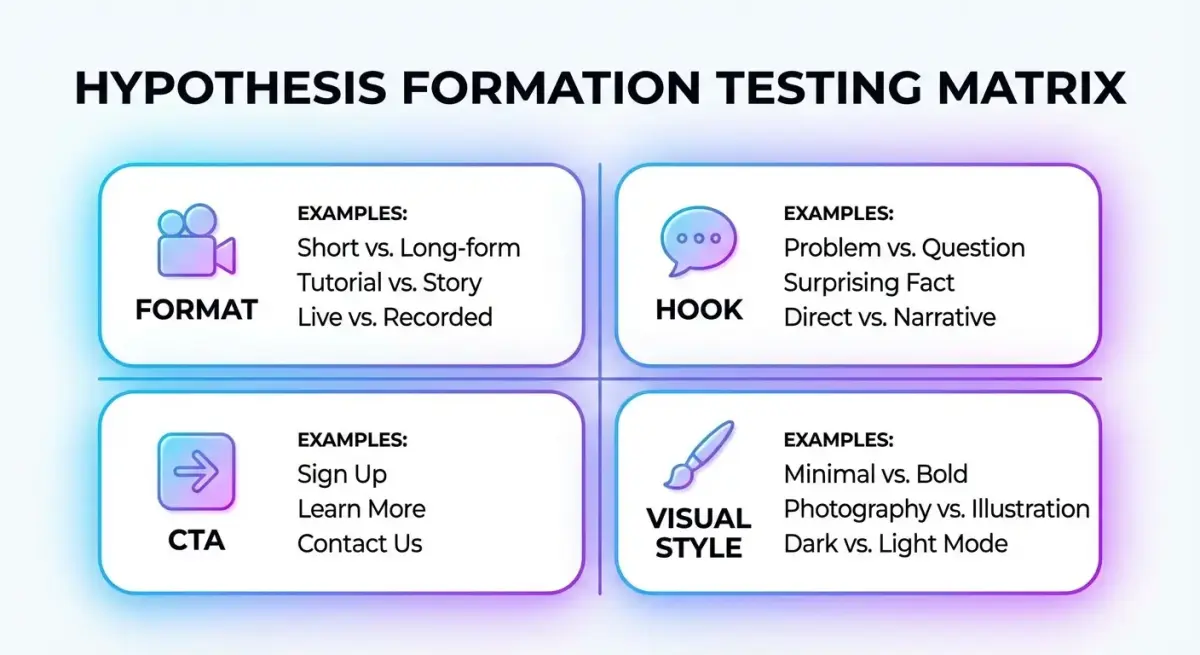 HYPOTHESIS FORMATION TESTING MATRIX

FORMAT

EXAMPLES:
Short vs. Long-form
Tutorial vs. Story
Live vs. Recorded

HOOK

EXAMPLES:
Problem vs. Question
Surprising Fact
Direct vs. Narrative

CTA

EXAMPLES:
Sign Up
Learn More
Contact Us

VISUAL STYLE

EXAMPLES:
Minimal vs. Bold
Photography vs. Illustration
Dark vs. Light Mode